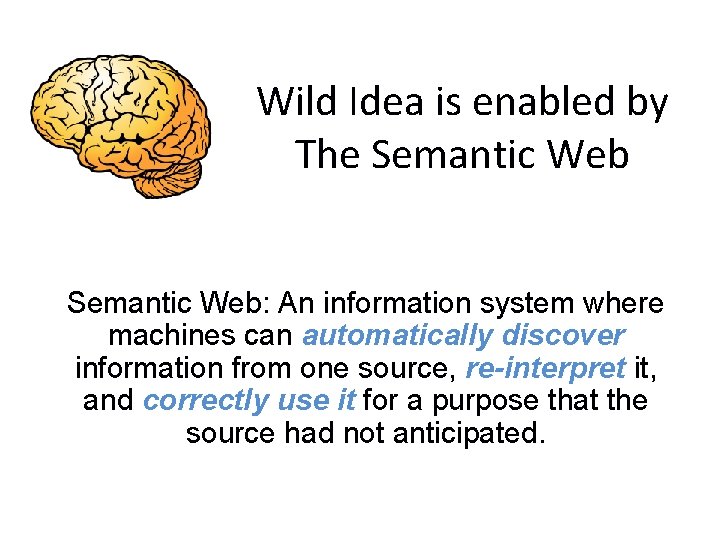 Wild Idea is enabled by The Semantic Web

Semantic Web: An information system where machines can automatically discover information from one source, re-interpret it, and correctly use it for a purpose that the source had not anticipated.